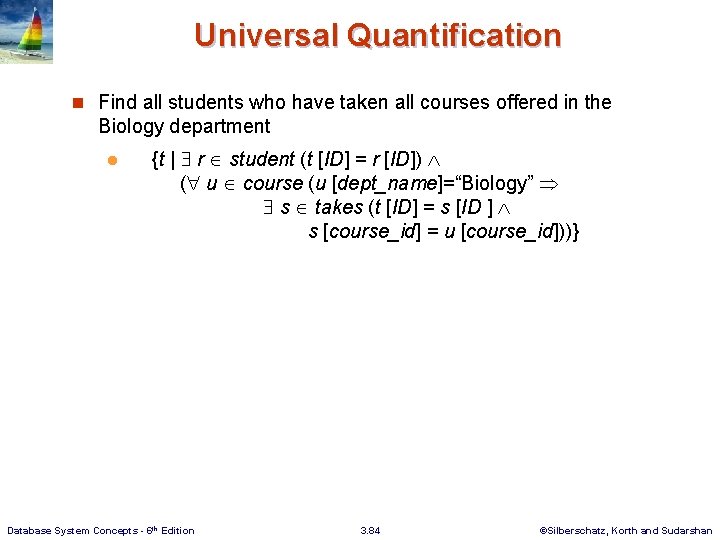 Universal Quantification

Find all students who have taken all courses offered in the Biology department

$\{t \mid \exists\, r \in student\ (t\,[ID] = r\,[ID]) \wedge$
$(\forall\, u \in course\ (u\,[dept\_name]=\text{“Biology”} \Rightarrow$
$\exists\, s \in takes\ (t\,[ID] = s\,[ID\,] \wedge$
$s\,[course\_id] = u\,[course\_id]))\}$

Database System Concepts - 6th Edition

3.84

©Silberschatz, Korth and Sudarshan